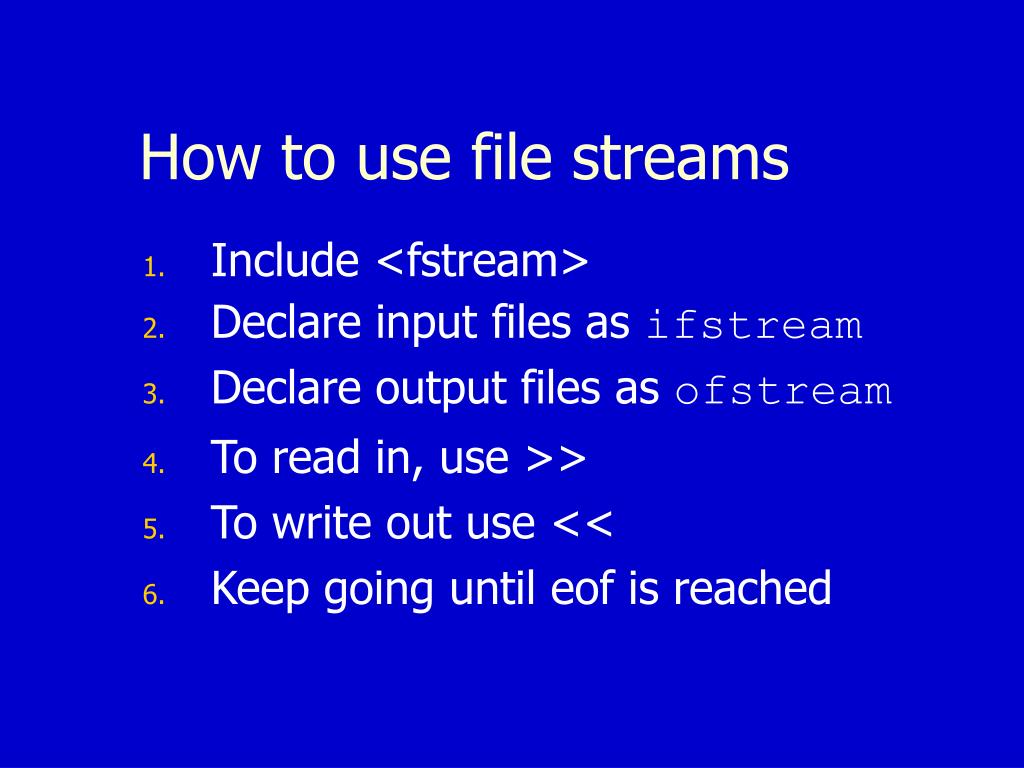 How to use file streams

1. Include <fstream>
2. Declare input files as ifstream
3. Declare output files as ofstream
4. To read in, use >>
5. To write out use <<
6. Keep going until eof is reached